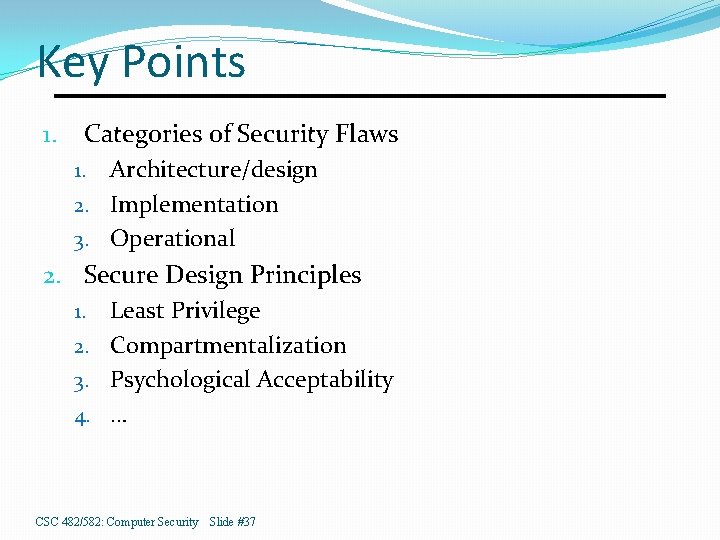 Key Points

1. Categories of Security Flaws
   1. Architecture/design
   2. Implementation
   3. Operational
2. Secure Design Principles
   1. Least Privilege
   2. Compartmentalization
   3. Psychological Acceptability
   4. …

CSC 482/582: Computer Security Slide #37